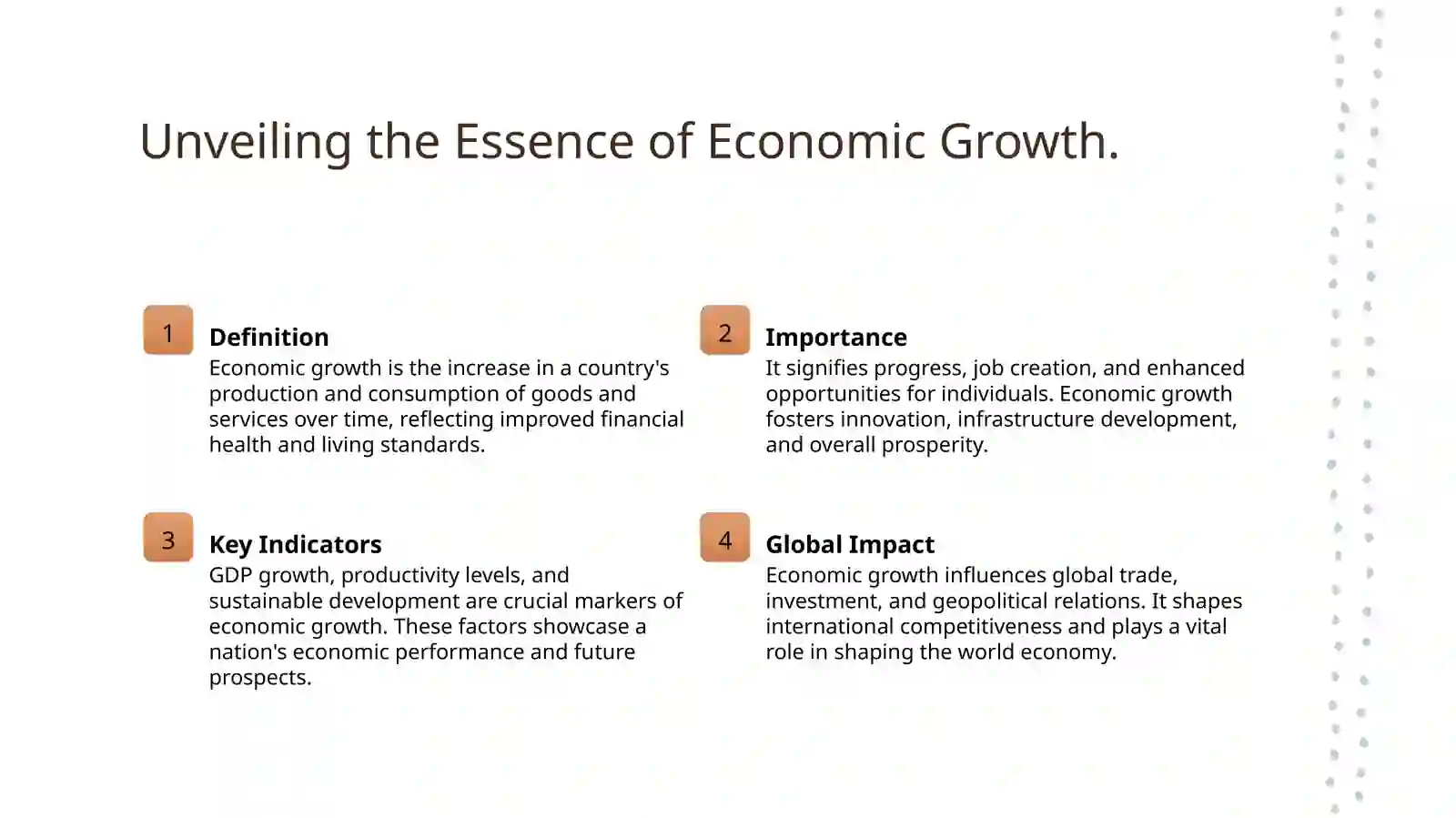 Unveiling the Essence of Economic Growth.

1

Definition

Economic growth is the increase in a country's production and consumption of goods and services over time, reflecting improved financial health and living standards.

2

Importance

It signifies progress, job creation, and enhanced opportunities for individuals. Economic growth fosters innovation, infrastructure development, and overall prosperity.

3

Key Indicators

GDP growth, productivity levels, and sustainable development are crucial markers of economic growth. These factors showcase a nation's economic performance and future prospects.

4

Global Impact

Economic growth influences global trade, investment, and geopolitical relations. It shapes international competitiveness and plays a vital role in shaping the world economy.